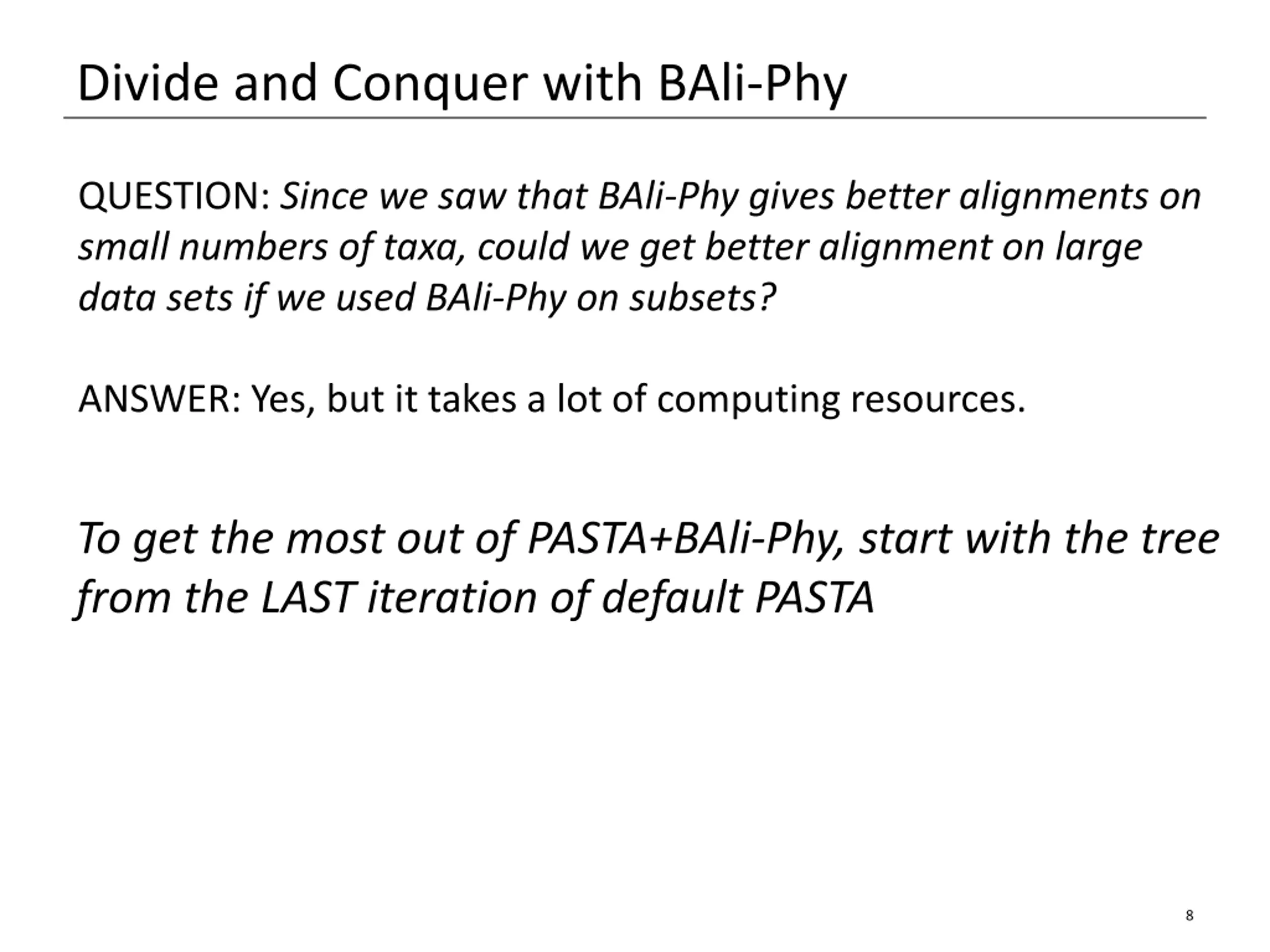 Divide and Conquer with BAli-Phy

QUESTION: Since we saw that BAli-Phy gives better alignments on small numbers of taxa, could we get better alignment on large data sets if we used BAli-Phy on subsets?

ANSWER: Yes, but it takes a lot of computing resources.

To get the most out of PASTA+BAli-Phy, start with the tree from the LAST iteration of default PASTA

8